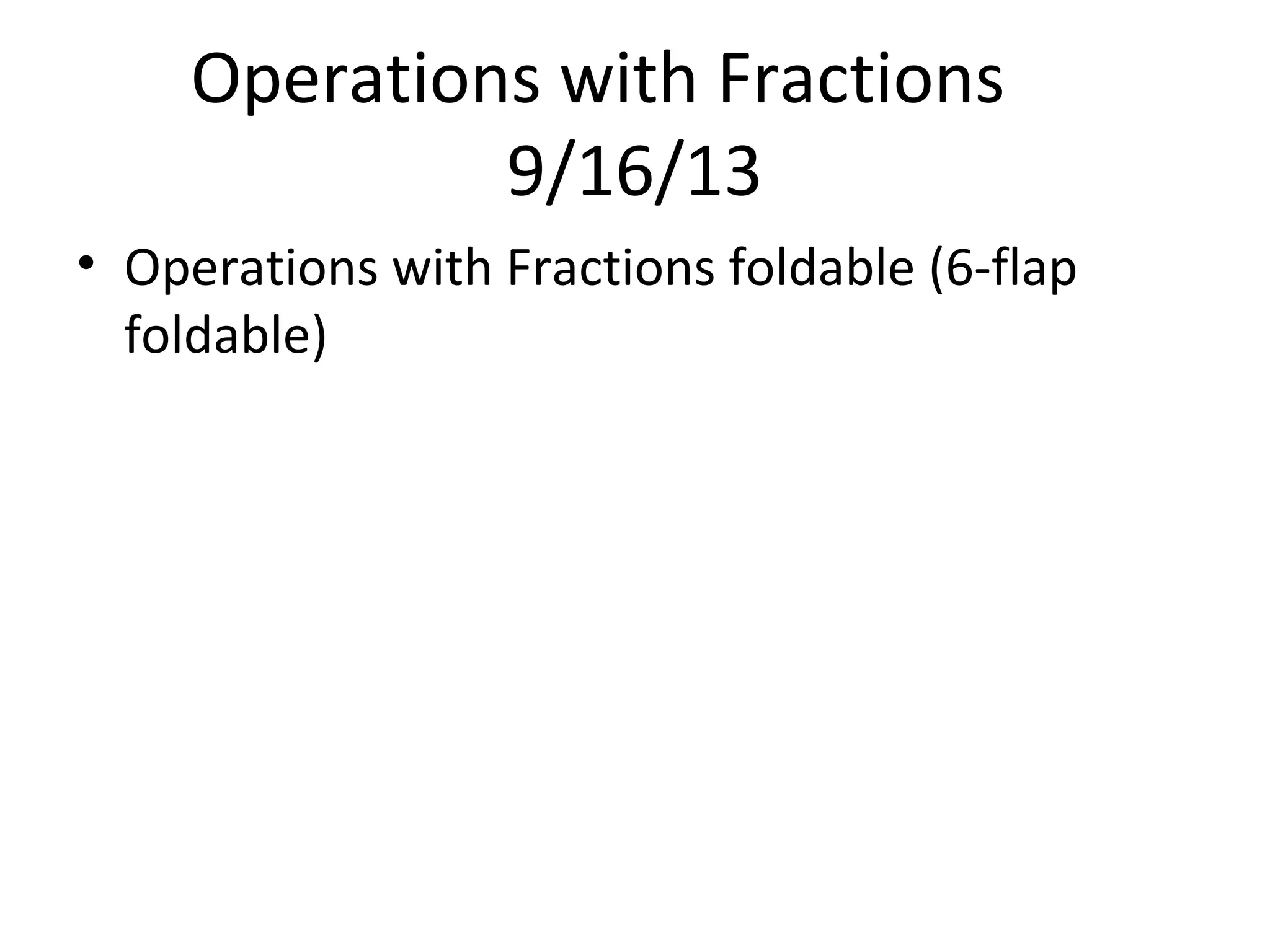 Operations with Fractions 9/16/13

• Operations with Fractions foldable (6-flap foldable)